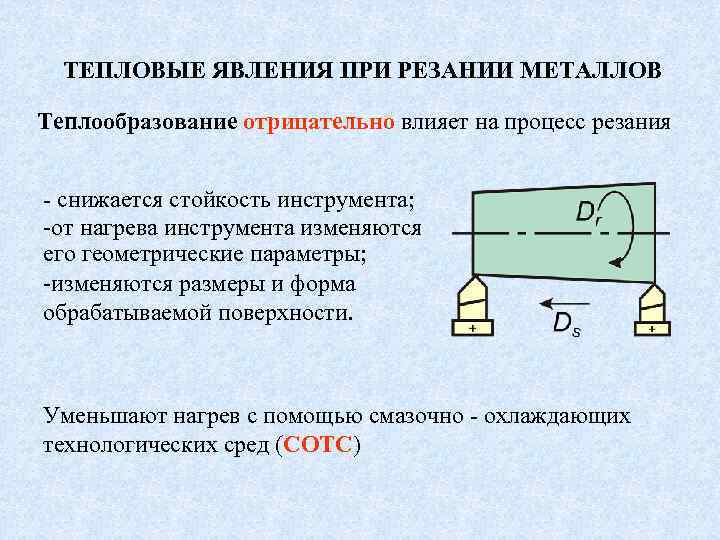 ТЕПЛОВЫЕ ЯВЛЕНИЯ ПРИ РЕЗАНИИ МЕТАЛЛОВ

Теплообразование отрицательно влияет на процесс резания

- снижается стойкость инструмента;
-от нагрева инструмента изменяются его геометрические параметры;
-изменяются размеры и форма обрабатываемой поверхности.

$D_r$

$D_s$

+

+

Уменьшают нагрев с помощью смазочно - охлаждающих технологических сред (СОТС)